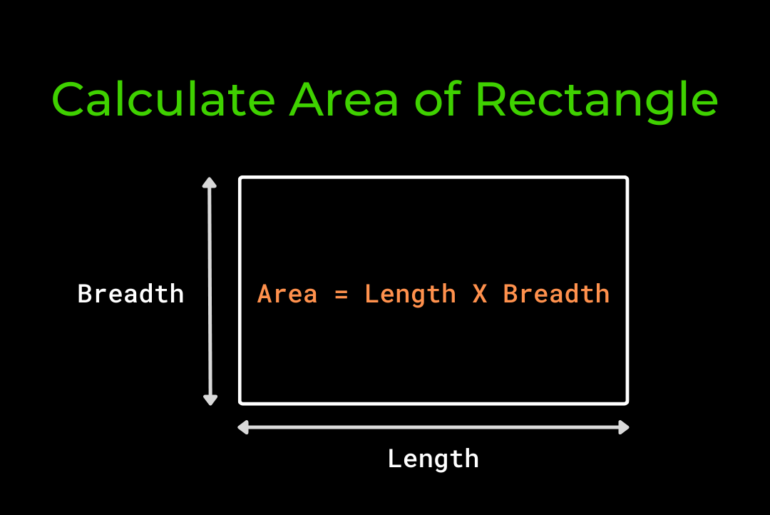 Calculate Area of Rectangle

Breadth

Area = Length X Breadth

Length